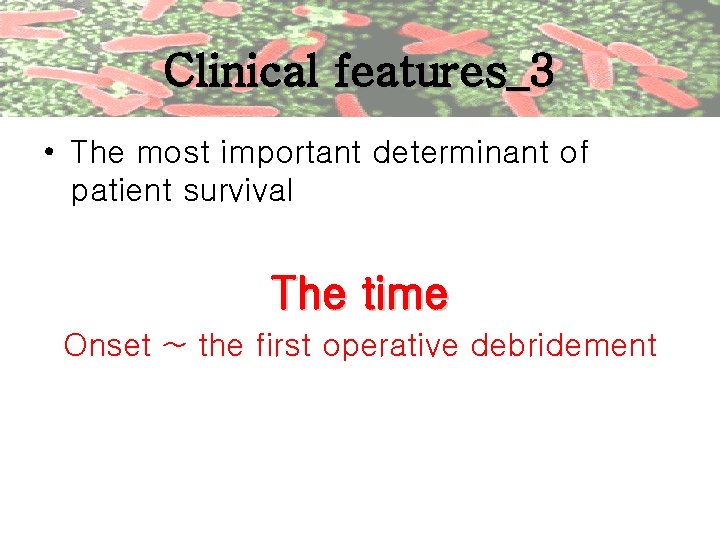 Clinical features_3

• The most important determinant of patient survival

The time

Onset ~ the first operative debridement